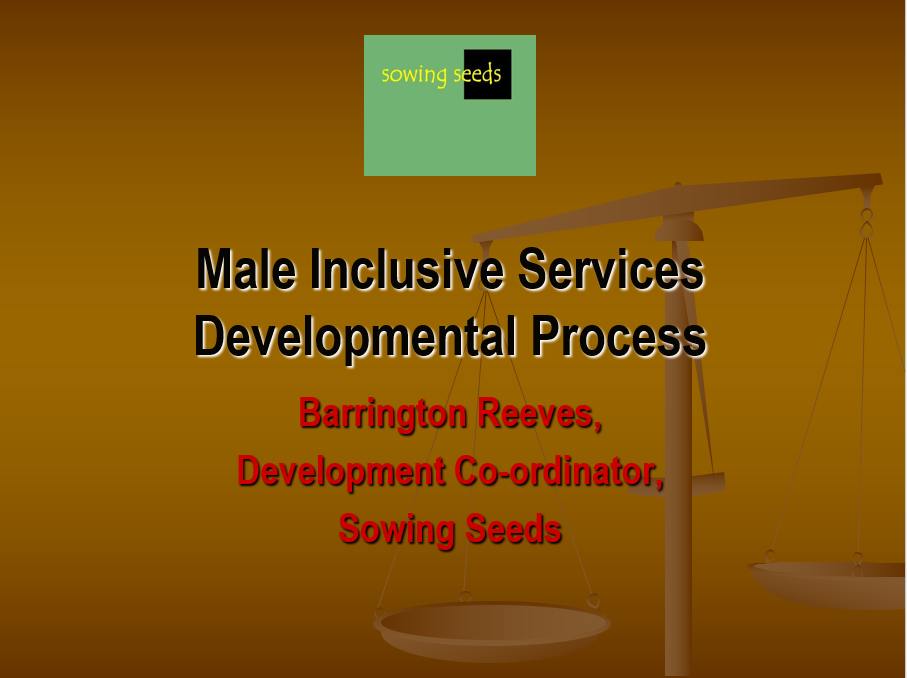 sowing seeds

Male Inclusive Services Developmental Process

Barrington Reeves,
Development Co-ordinator,
Sowing Seeds